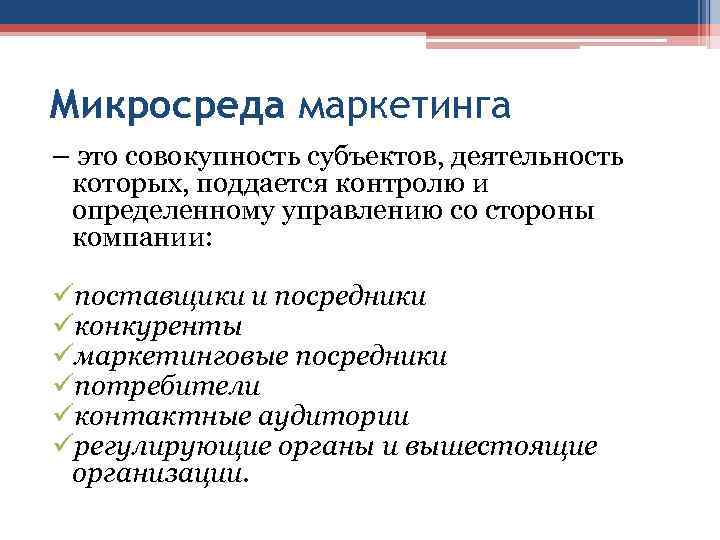 Микросреда маркетинга

– это совокупность субъектов, деятельность которых, поддается контролю и определенному управлению со стороны компании:

✓поставщики и посредники
✓конкуренты
✓маркетинговые посредники
✓потребители
✓контактные аудитории
✓регулирующие органы и вышестоящие организации.